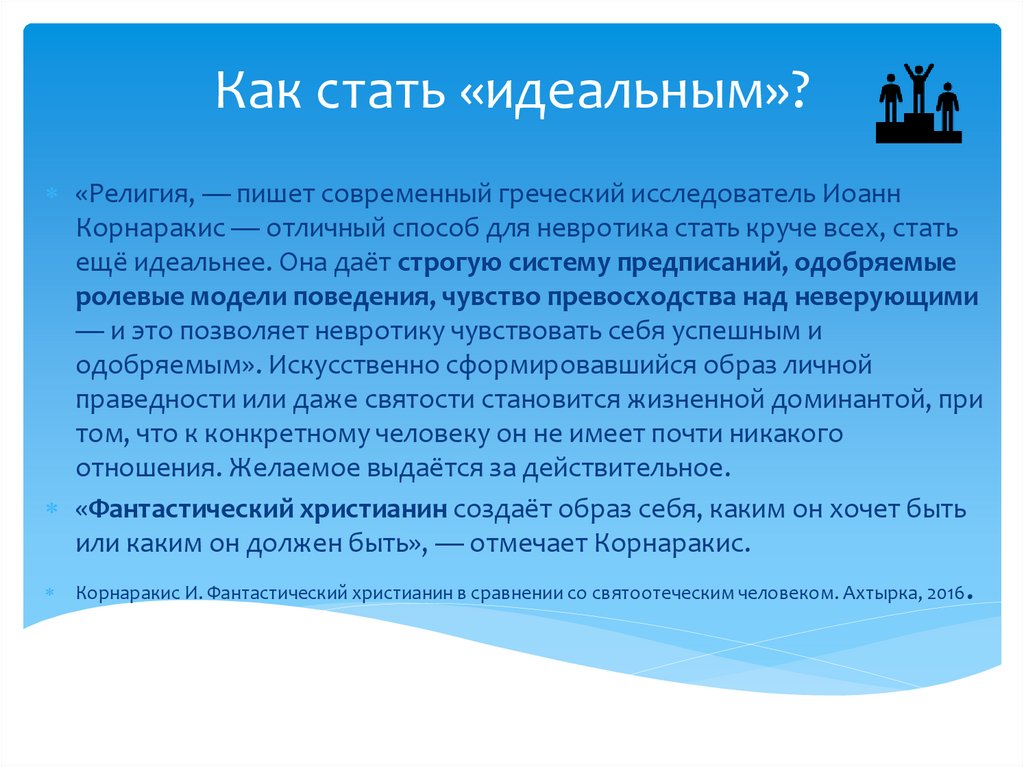 Как стать «идеальным»?

«Религия, — пишет современный греческий исследователь Иоанн Корнаракис — отличный способ для невротика стать круче всех, стать ещё идеальнее. Она даёт строгую систему предписаний, одобряемые ролевые модели поведения, чувство превосходства над неверующими — и это позволяет невротику чувствовать себя успешным и одобряемым». Искусственно сформировавшийся образ личной праведности или даже святости становится жизненной доминантой, при том, что к конкретному человеку он не имеет почти никакого отношения. Желаемое выдаётся за действительное.

«Фантастический христианин создаёт образ себя, каким он хочет быть или каким он должен быть», — отмечает Корнаракис.

Корнаракис И. Фантастический христианин в сравнении со святоотеческим человеком. Ахтырка, 2016.